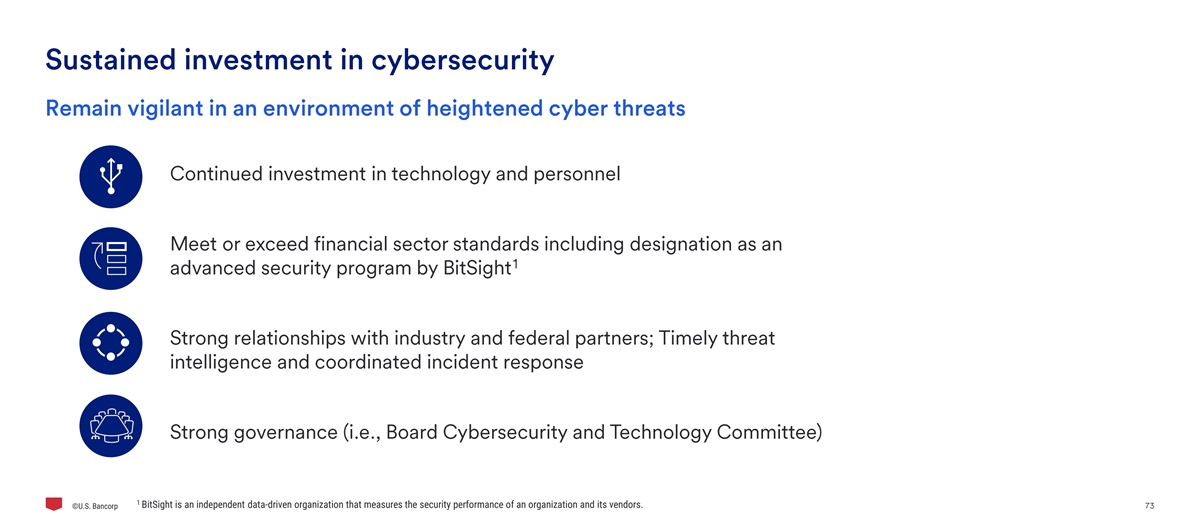 Sustained investment in cybersecurity

Remain vigilant in an environment of heightened cyber threats

Continued investment in technology and personnel

Meet or exceed financial sector standards including designation as an advanced security program by BitSight$^1$

Strong relationships with industry and federal partners; Timely threat intelligence and coordinated incident response

Strong governance (i.e., Board Cybersecurity and Technology Committee)

©U.S. Bancorp

$^1$ BitSight is an independent data-driven organization that measures the security performance of an organization and its vendors.

73